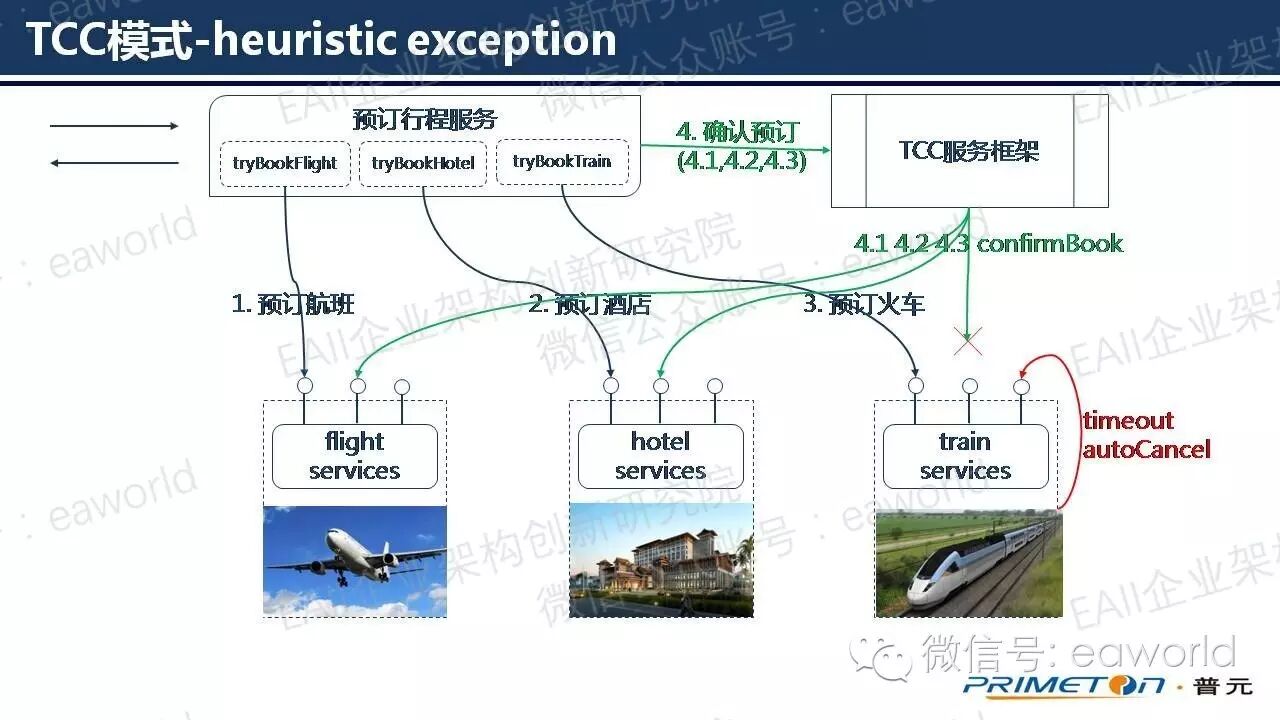 TCC模式-heuristic exception

预订行程服务

tryBookFlight

tryBookHotel

tryBookTrain

4. 确认预订 (4.1,4.2,4.3)

TCC服务框架

4.1 4.2 4.3 confirmBook

1. 预订航班

2. 预订酒店

3. 预订火车

flight services

hotel services

train services

timeout autoCancel

EAII企业架构创新研究院 微信公众账号：eaworld

微信号: eaworld

PRIMETON · 普元